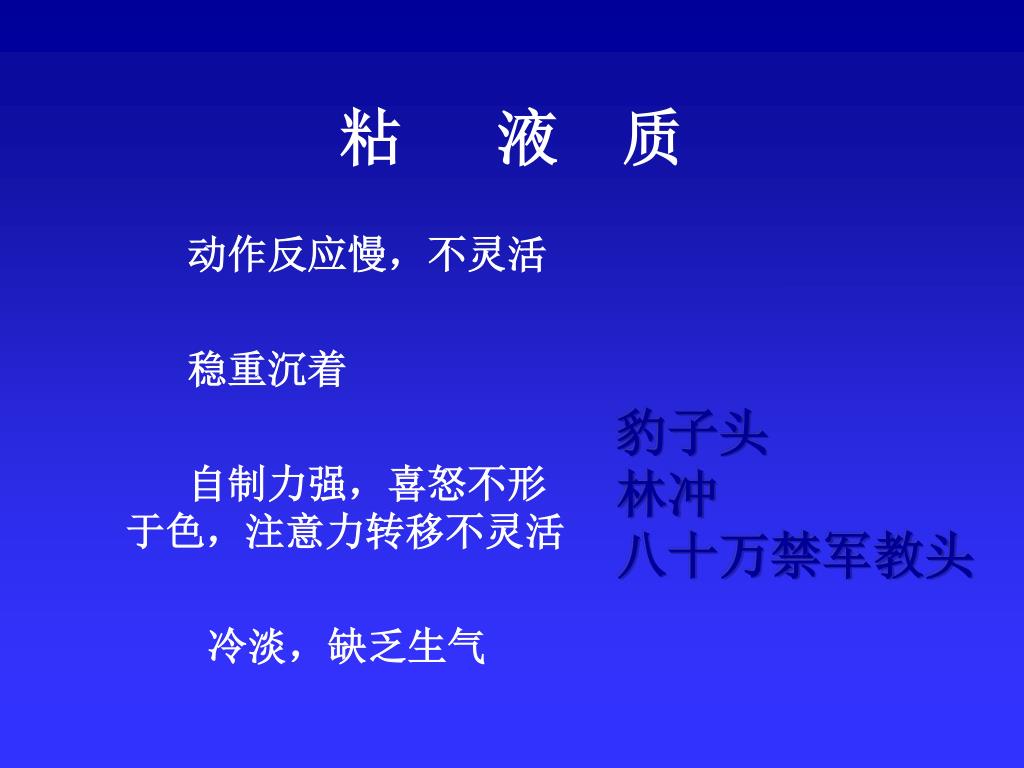 粘　液　质

动作反应慢，不灵活

稳重沉着

自制力强，喜怒不形于色，注意力转移不灵活

冷淡，缺乏生气

豹子头
林冲
八十万禁军教头